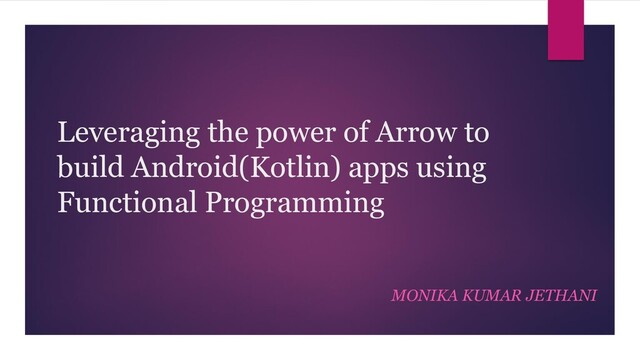 Leveraging the power of Arrow to build Android(Kotlin) apps using Functional Programming

MONIKA KUMAR JETHANI